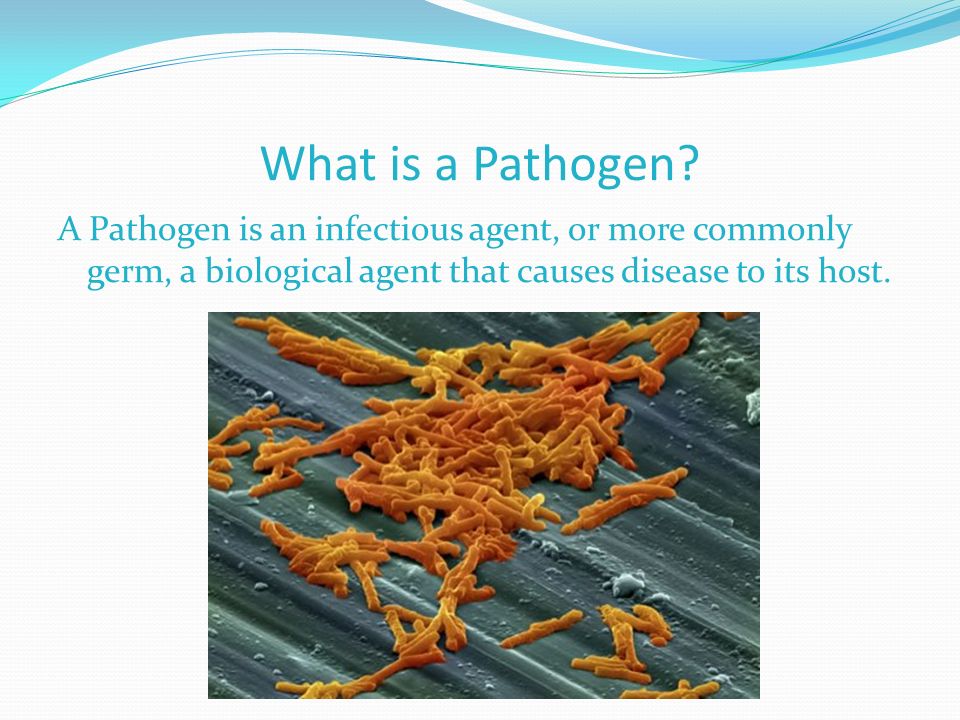 What is a Pathogen?

A Pathogen is an infectious agent, or more commonly germ, a biological agent that causes disease to its host.